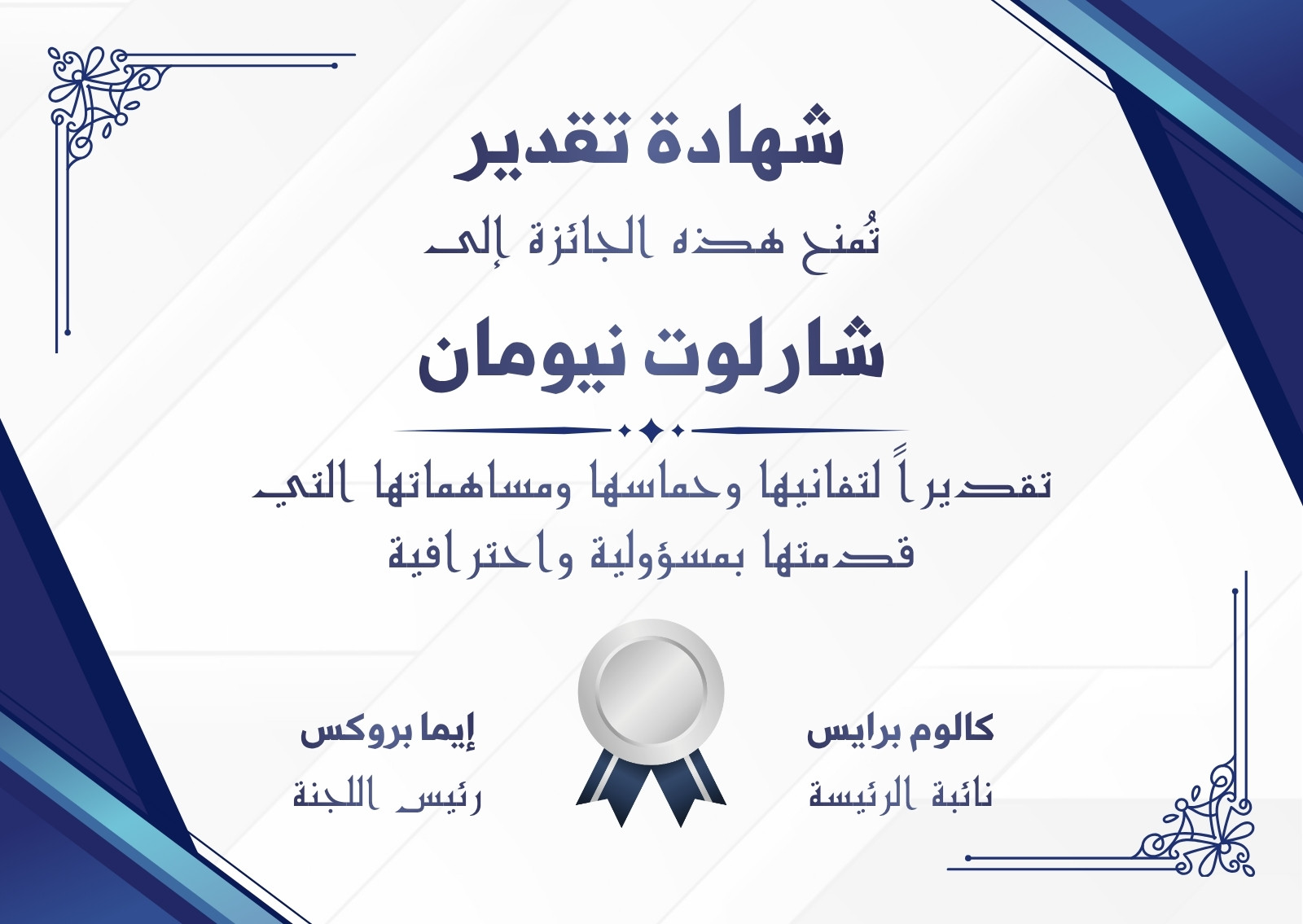 شهادة تقدير

تُمنح هذه الجائزة إلى

شارلوت نيومان

تقديراً لتفانيها وحماسها ومساهماتها التي قدمتها بمسؤولية واحترافية

كالوم برايس
نائبة الرئيسة

إيما بروكس
رئيس اللجنة